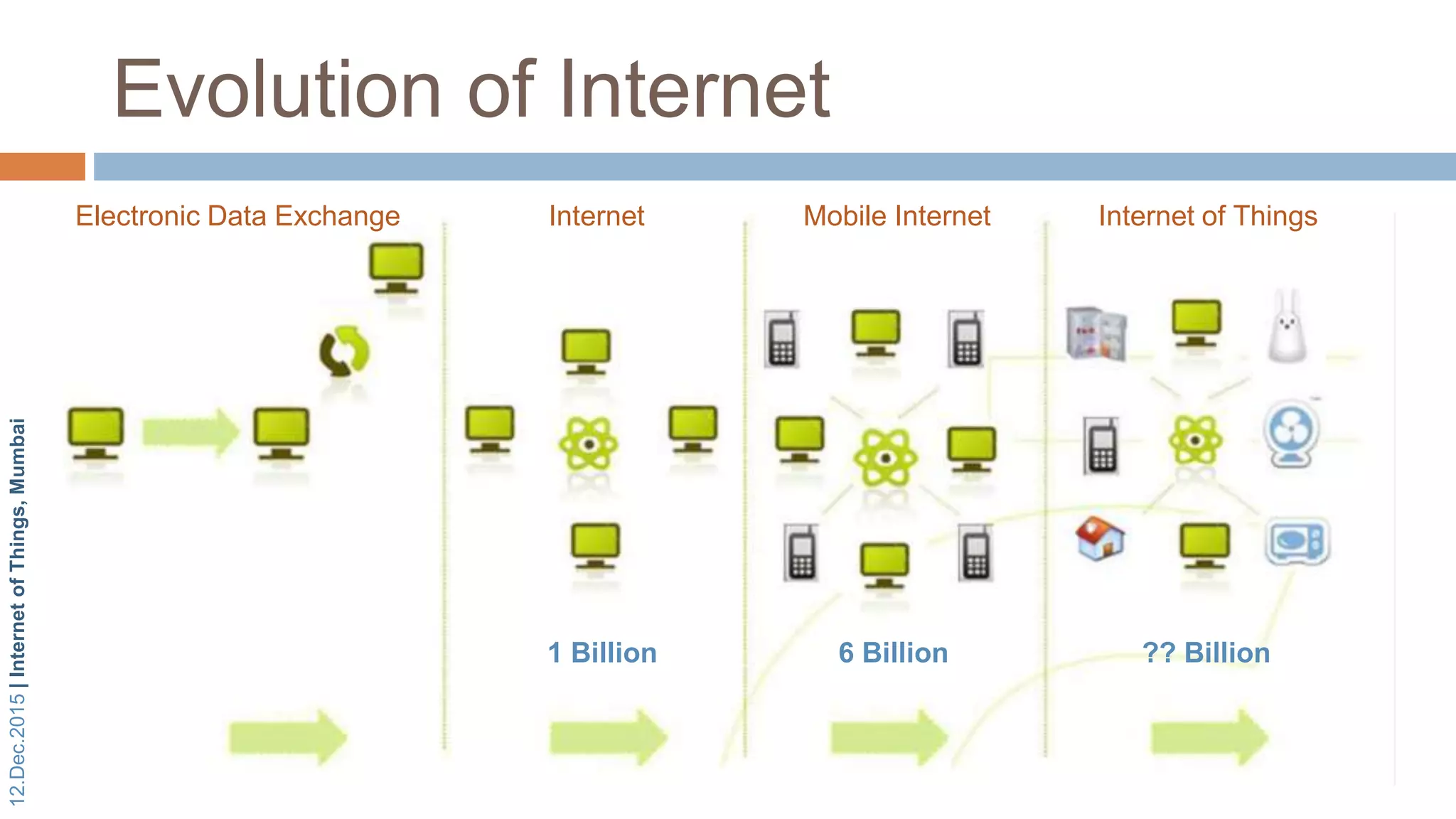 Evolution of Internet

Electronic Data Exchange

Internet

Mobile Internet

Internet of Things

1 Billion

6 Billion

?? Billion

12.Dec.2015 | Internet of Things, Mumbai